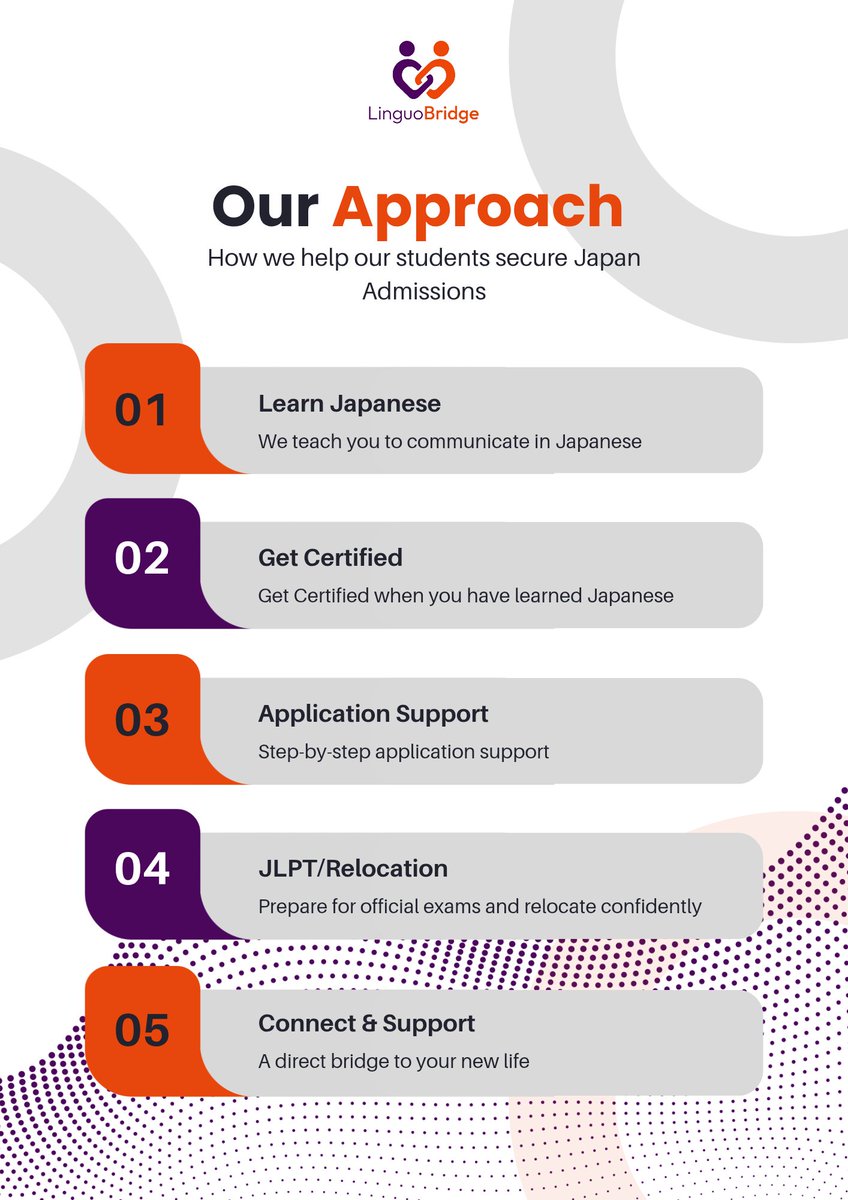 LinguoBridge

Our Approach

How we help our students secure Japan Admissions

01

Learn Japanese

We teach you to communicate in Japanese

02

Get Certified

Get Certified when you have learned Japanese

03

Application Support

Step-by-step application support

04

JLPT/Relocation

Prepare for official exams and relocate confidently

05

Connect & Support

A direct bridge to your new life